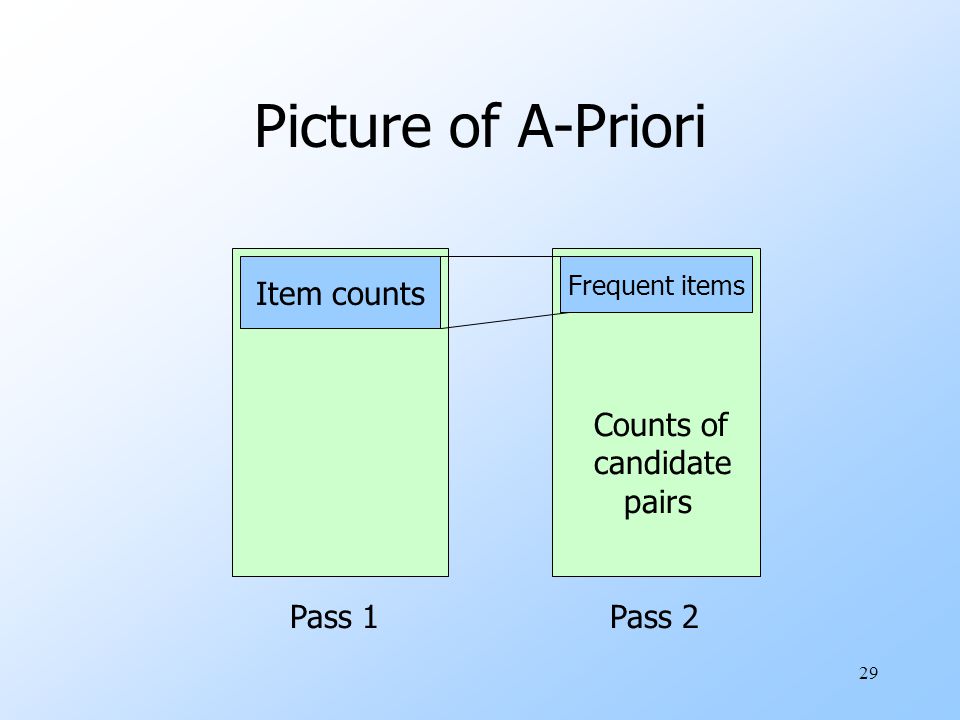 Picture of A-Priori

Item counts

Frequent items

Counts of candidate pairs

Pass 1

Pass 2

29